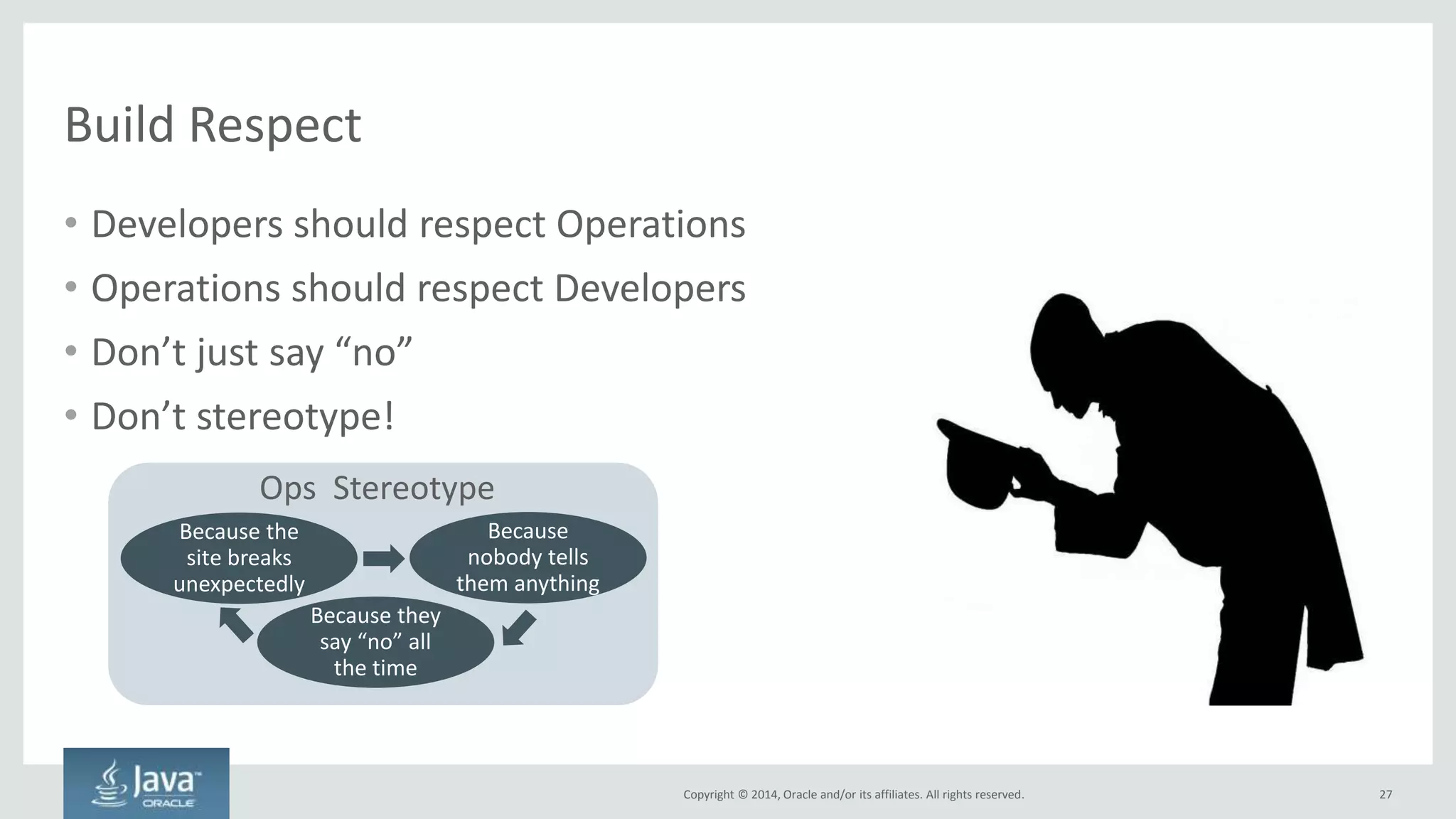 Build Respect

• Developers should respect Operations
• Operations should respect Developers
• Don’t just say “no”
• Don’t stereotype!

Ops Stereotype

Because the site breaks unexpectedly

Because nobody tells them anything

Because they say “no” all the time

Java™ ORACLE

Copyright © 2014, Oracle and/or its affiliates. All rights reserved.

27